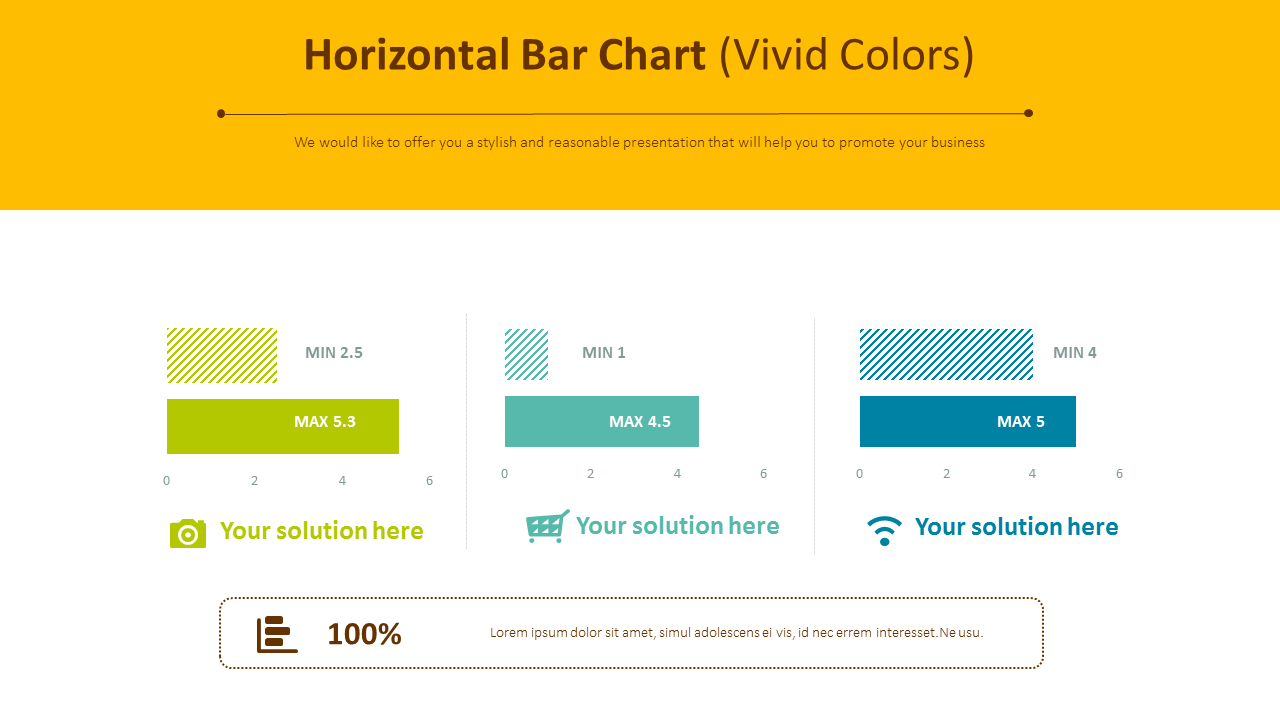 Horizontal Bar Chart (Vivid Colors)

We would like to offer you a stylish and reasonable presentation that will help you to promote your business

MIN 2.5

MAX 5.3

0 2 4 6

Your solution here

MIN 1

MAX 4.5

0 2 4 6

Your solution here

MIN 4

MAX 5

0 2 4 6

Your solution here

100%

Lorem ipsum dolor sit amet, simul adolescens ei vis, id nec errem interesset.Ne usu.